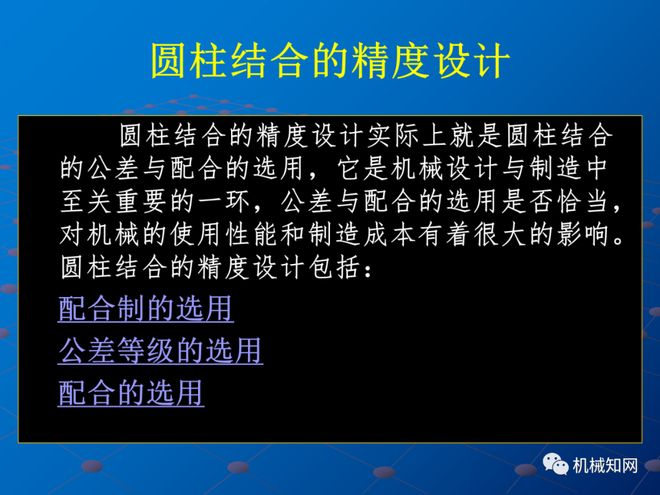 圆柱结合的精度设计

圆柱结合的精度设计实际上就是圆柱结合的公差与配合的选用，它是机械设计与制造中至关重要的一环，公差与配合的选用是否恰当，对机械的使用性能和制造成本有着很大的影响。圆柱结合的精度设计包括：

配合制的选用

公差等级的选用

配合的选用

机械知网